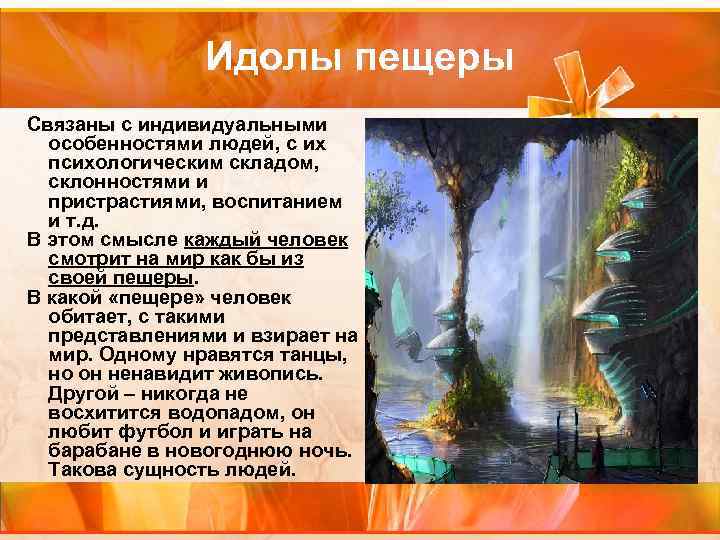 Идолы пещеры

Связаны с индивидуальными особенностями людей, с их психологическим складом, склонностями и пристрастиями, воспитанием и т.д.

В этом смысле каждый человек смотрит на мир как бы из своей пещеры.

В какой «пещере» человек обитает, с такими представлениями и взирает на мир. Одному нравятся танцы, но он ненавидит живопись. Другой – никогда не восхитится водопадом, он любит футбол и играть на барабане в новогоднюю ночь. Такова сущность людей.